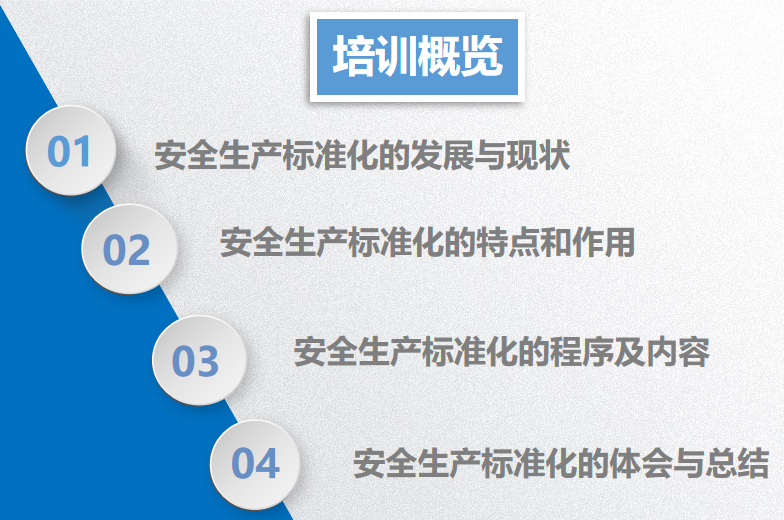 培训概览

01 安全生产标准化的发展与现状

02 安全生产标准化的特点和作用

03 安全生产标准化的程序及内容

04 安全生产标准化的体会与总结